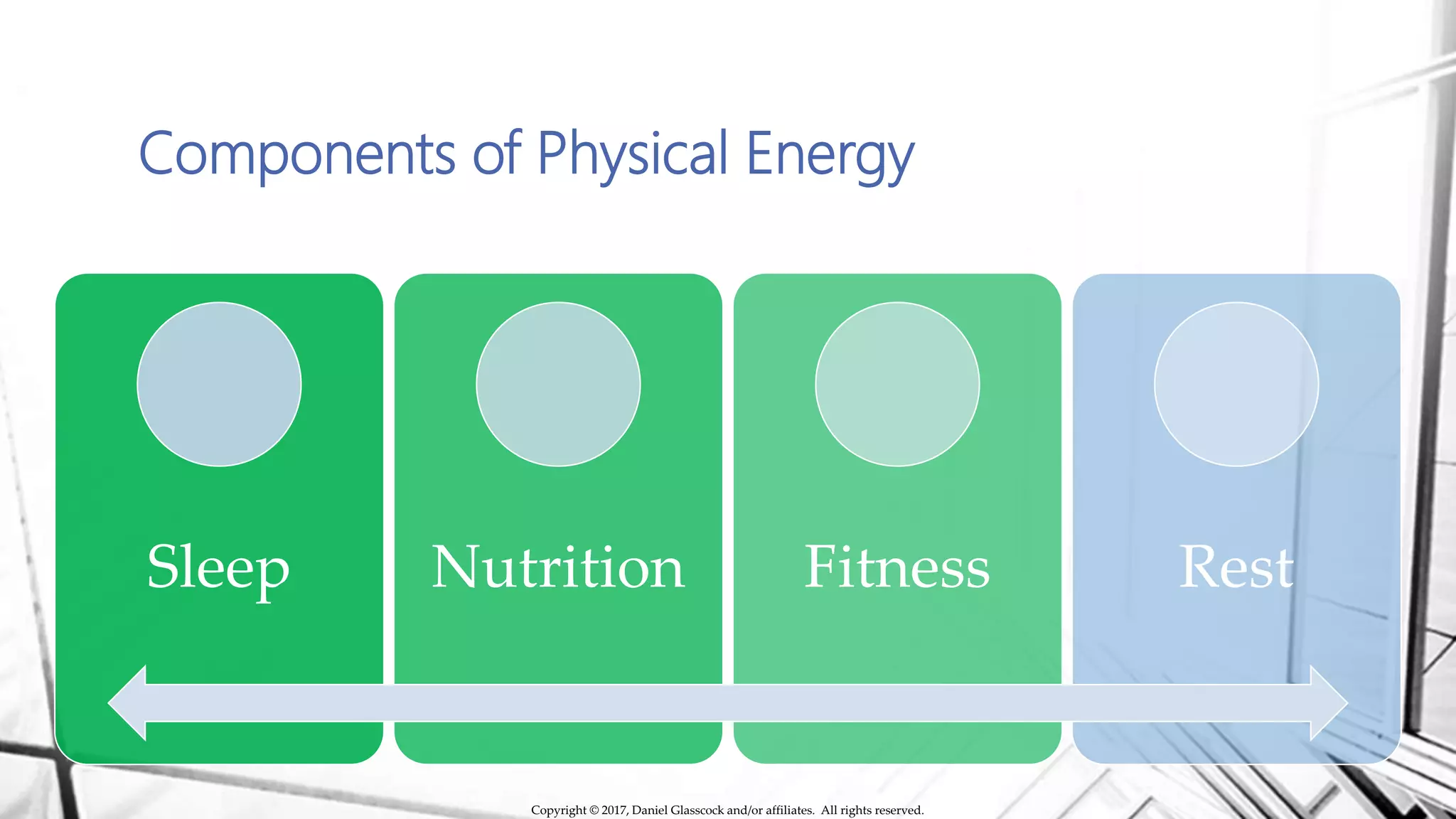 Components of Physical Energy

Sleep

Nutrition

Fitness

Rest

Copyright © 2017, Daniel Glasscock and/or affiliates. All rights reserved.